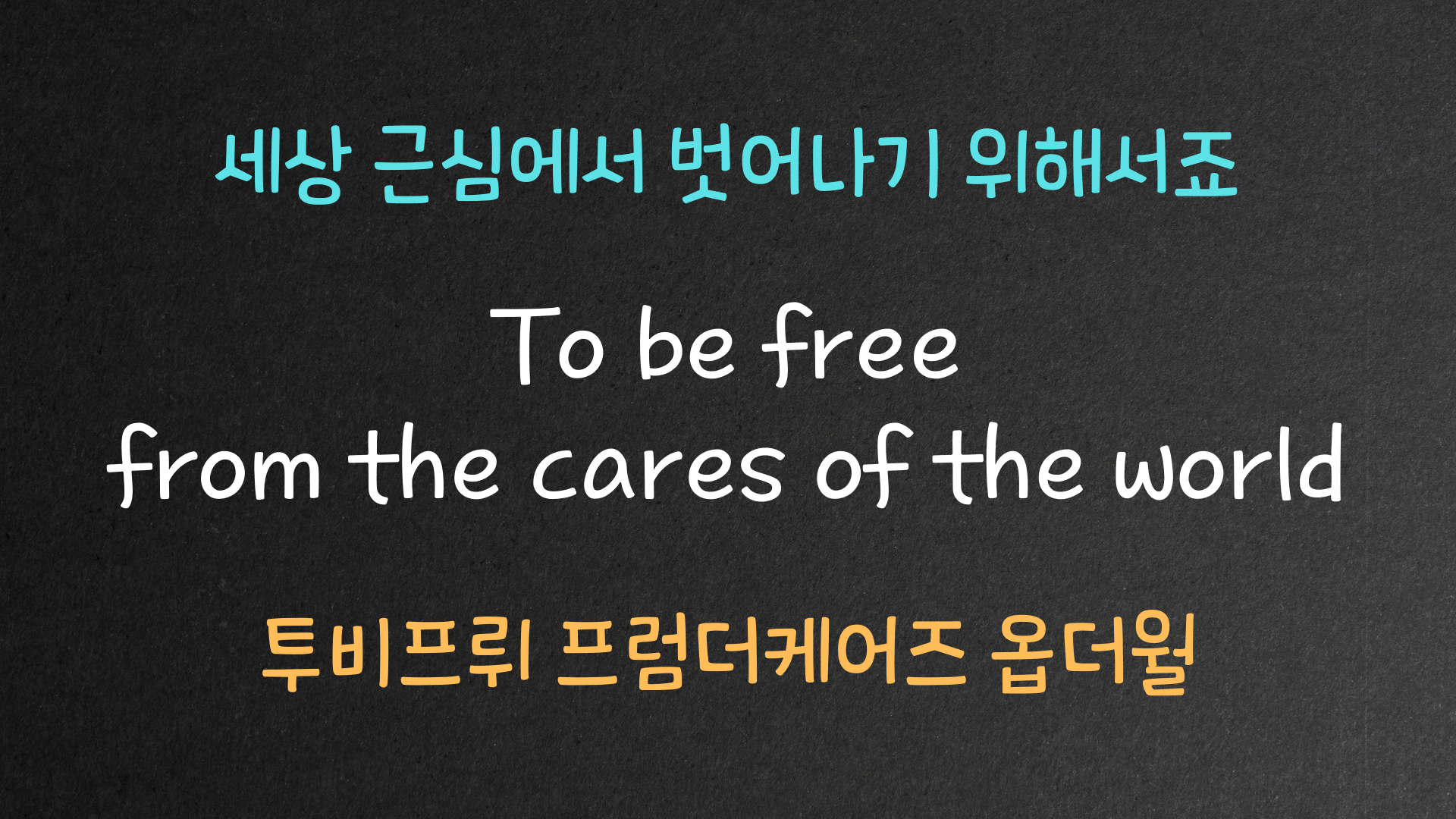 세상 근심에서 벗어나기 위해서죠

To be free
from the cares of the world

투비프뤼 프럼더케어즈 옵더월